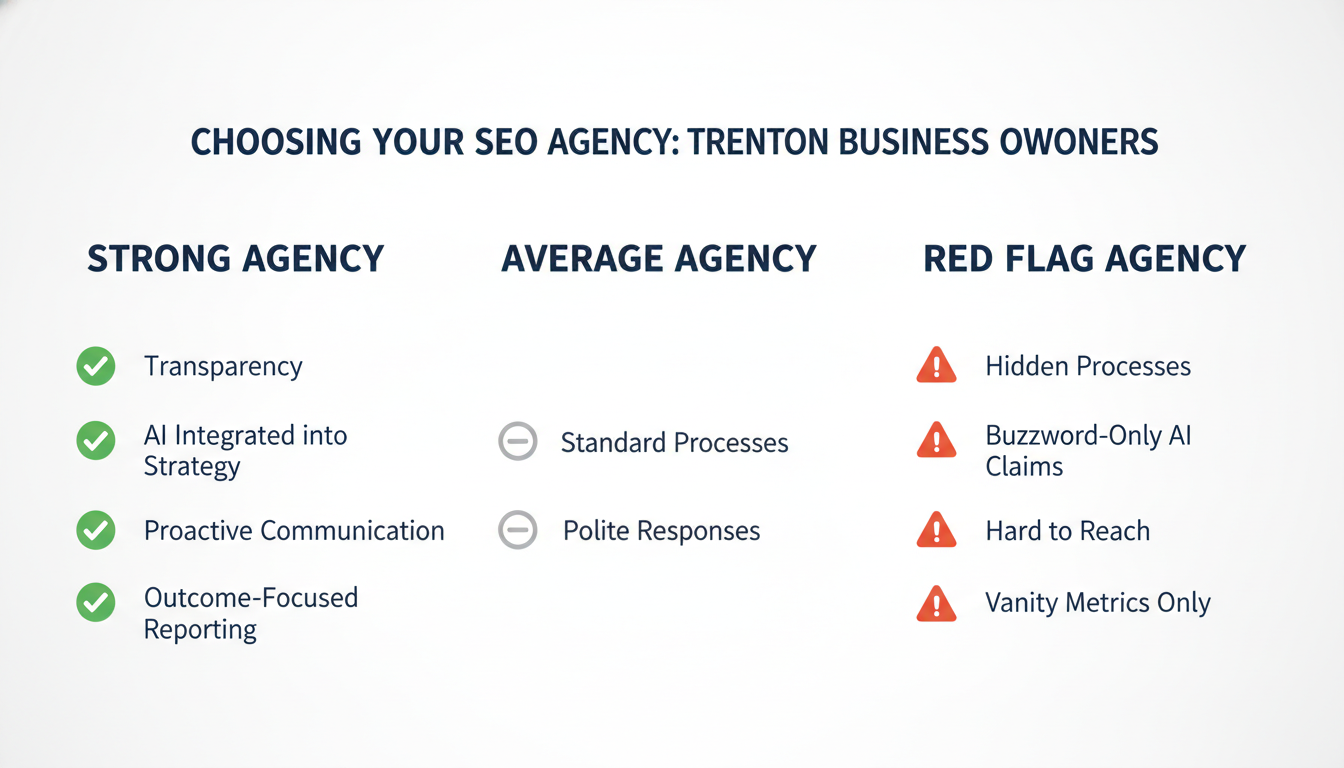 CHOOSING YOUR SEO AGENCY: TRENTON BUSINESS OWONERS

STRONG AGENCY

Transparency

AI Integrated into Strategy

Proactive Communication

Outcome-Focused Reporting

AVERAGE AGENCY

Standard Processes

Polite Responses

RED FLAG AGENCY

Hidden Processes

Buzzword-Only AI Claims

Hard to Reach

Vanity Metrics Only